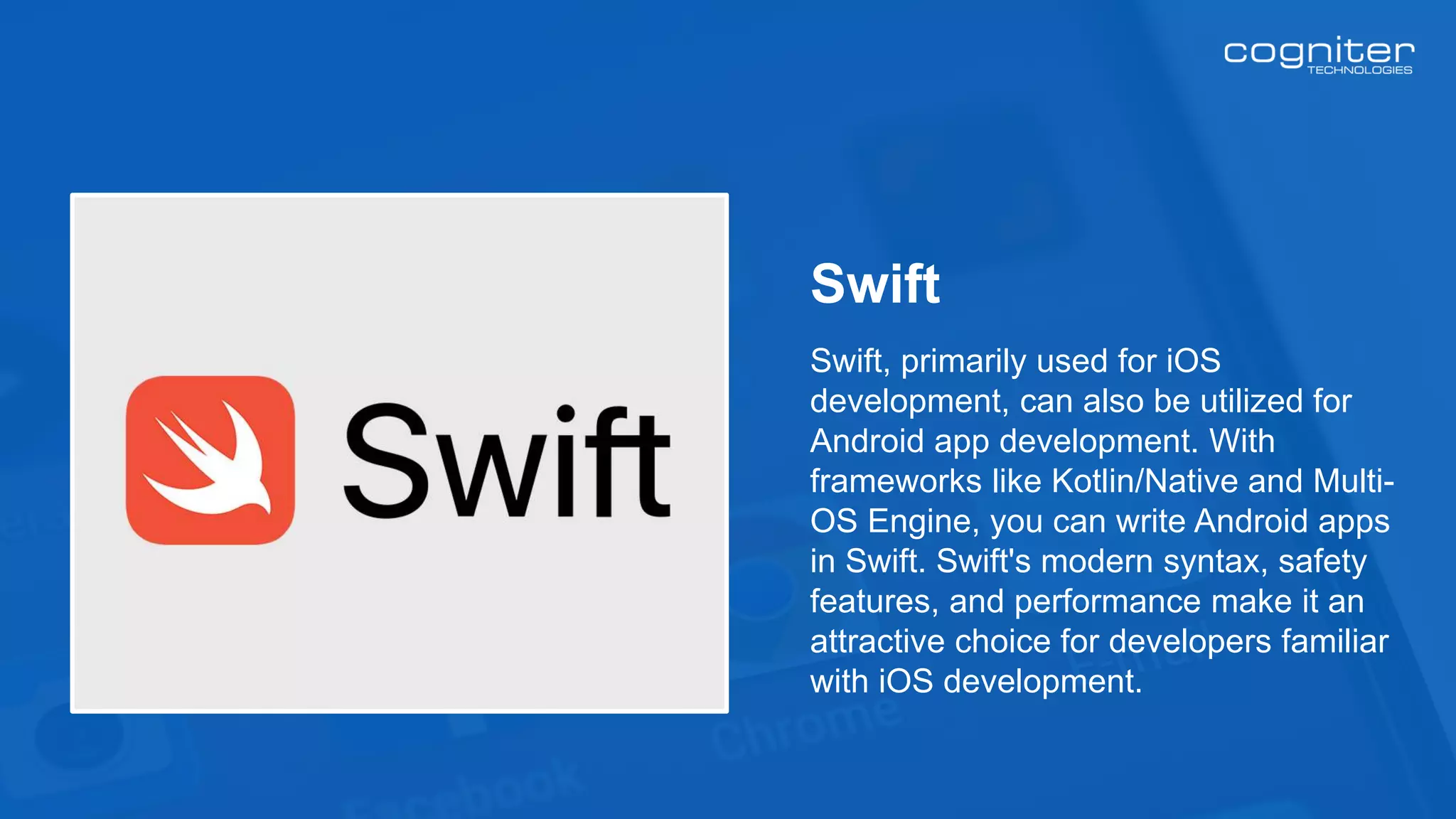 cogniter
TECHNOLOGIES

Swift

Swift

Swift, primarily used for iOS development, can also be utilized for Android app development. With frameworks like Kotlin/Native and Multi-OS Engine, you can write Android apps in Swift. Swift's modern syntax, safety features, and performance make it an attractive choice for developers familiar with iOS development.